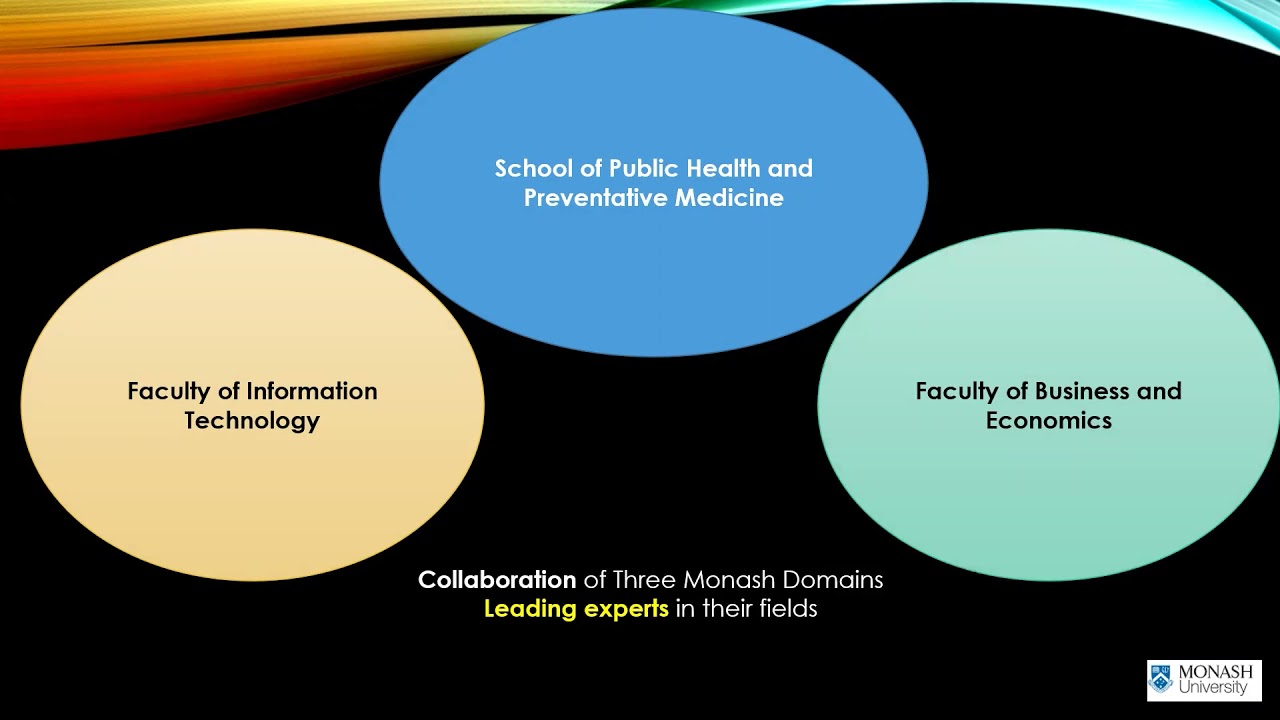 School of Public Health and Preventative Medicine

Faculty of Information Technology

Faculty of Business and Economics

Collaboration of Three Monash Domains
Leading experts in their fields

MONASH University